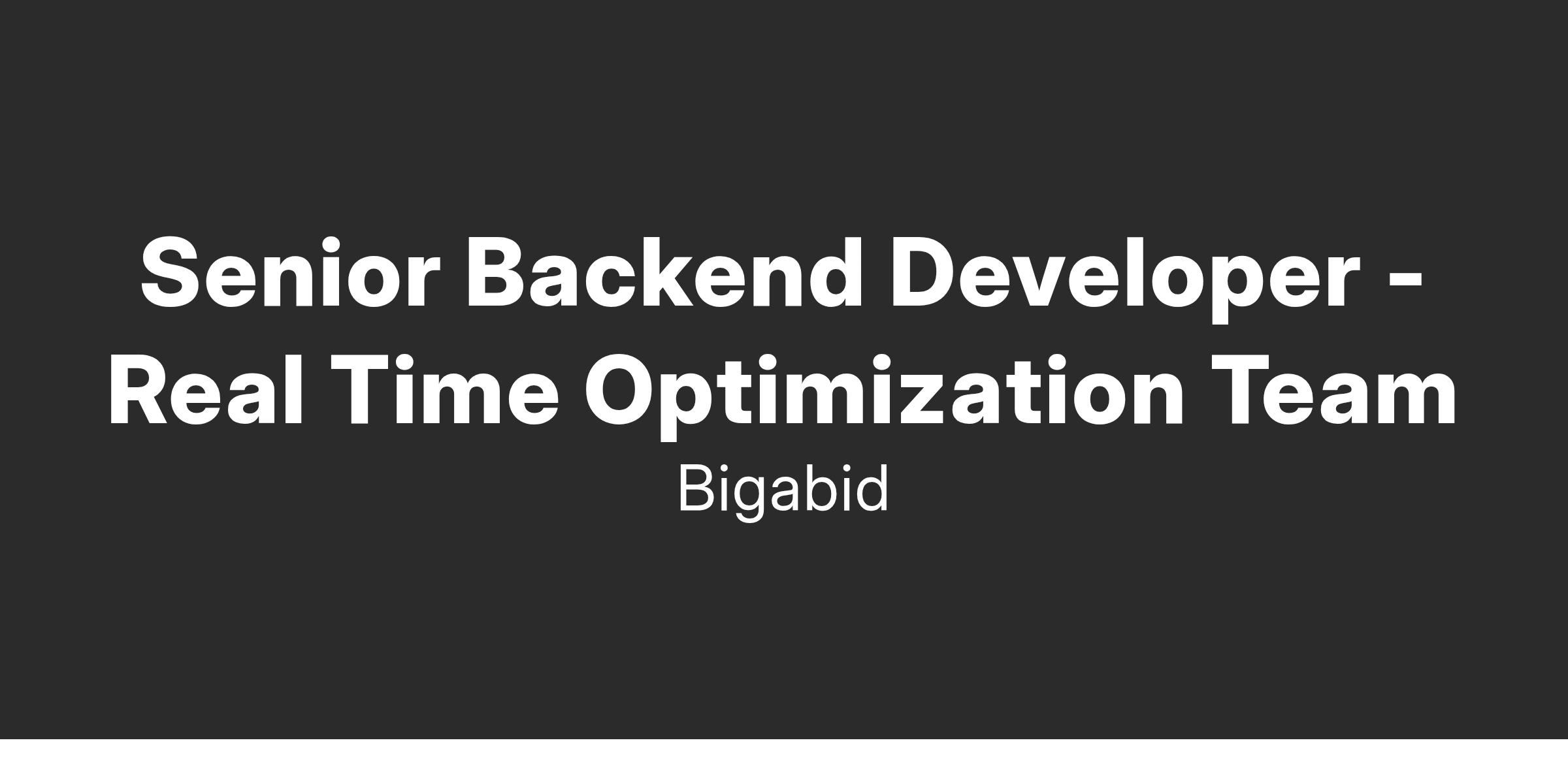 Senior Backend Developer - Real Time Optimization Team

Bigabid